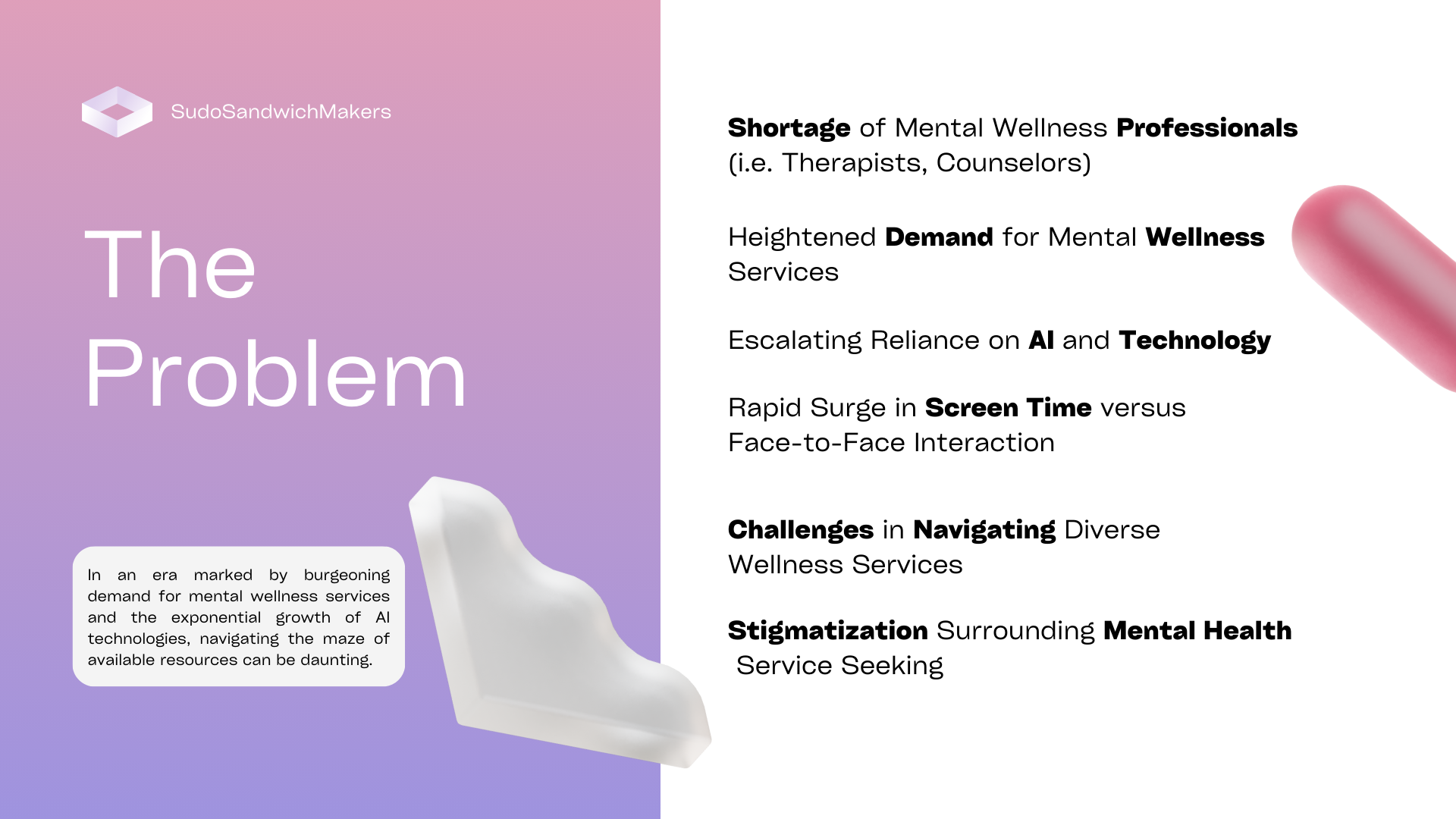 SudoSandwichMakers

The Problem

In an era marked by burgeoning demand for mental wellness services and the exponential growth of AI technologies, navigating the maze of available resources can be daunting.

Shortage of Mental Wellness Professionals (i.e. Therapists, Counselors)

Heightened Demand for Mental Wellness Services

Escalating Reliance on AI and Technology

Rapid Surge in Screen Time versus Face-to-Face Interaction

Challenges in Navigating Diverse Wellness Services

Stigmatization Surrounding Mental Health Service Seeking